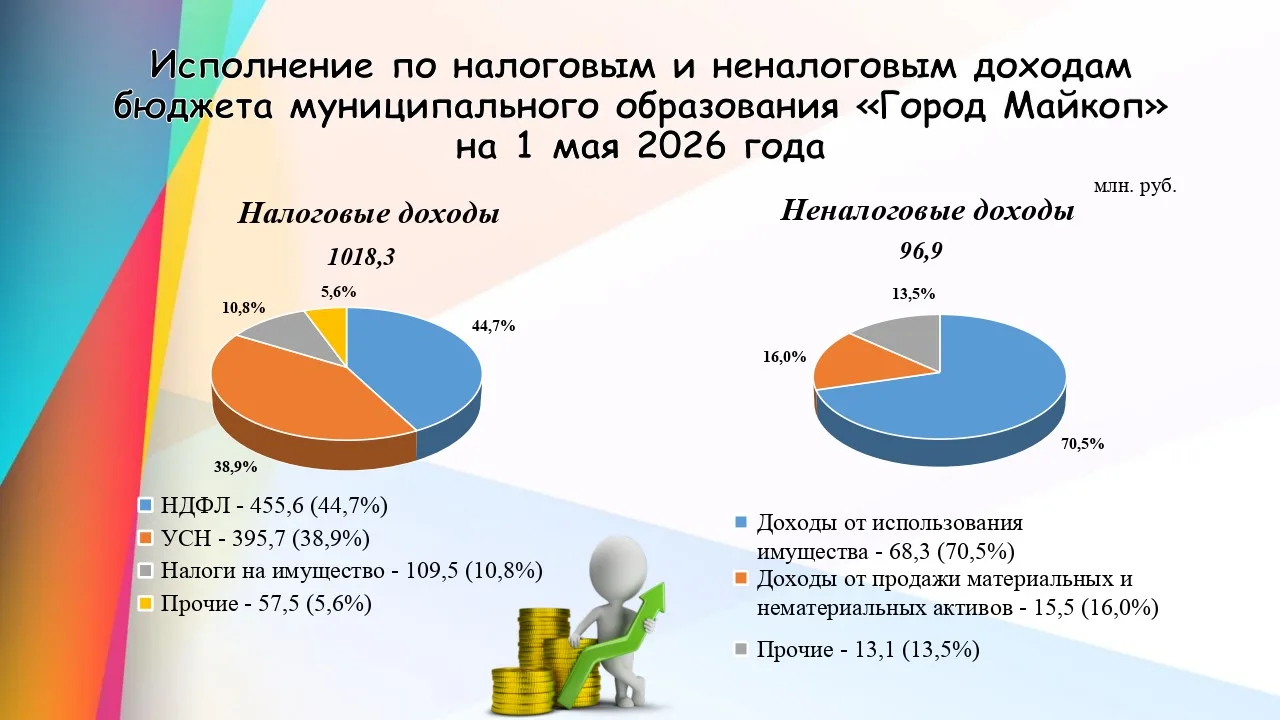 Исполнение по налоговым и неналоговым доходам бюджета муниципального образования «Город Майкоп» на 1 мая 2026 года

млн. руб.

Налоговые доходы

1018,3

5,6%
10,8%
44,7%
38,9%

НДФЛ - 455,6 (44,7%)
УСН - 395,7 (38,9%)
Налоги на имущество - 109,5 (10,8%)
Прочие - 57,5 (5,6%)

Неналоговые доходы

96,9

13,5%
16,0%
70,5%

Доходы от использования имущества - 68,3 (70,5%)
Доходы от продажи материальных и нематериальных активов - 15,5 (16,0%)
Прочие - 13,1 (13,5%)